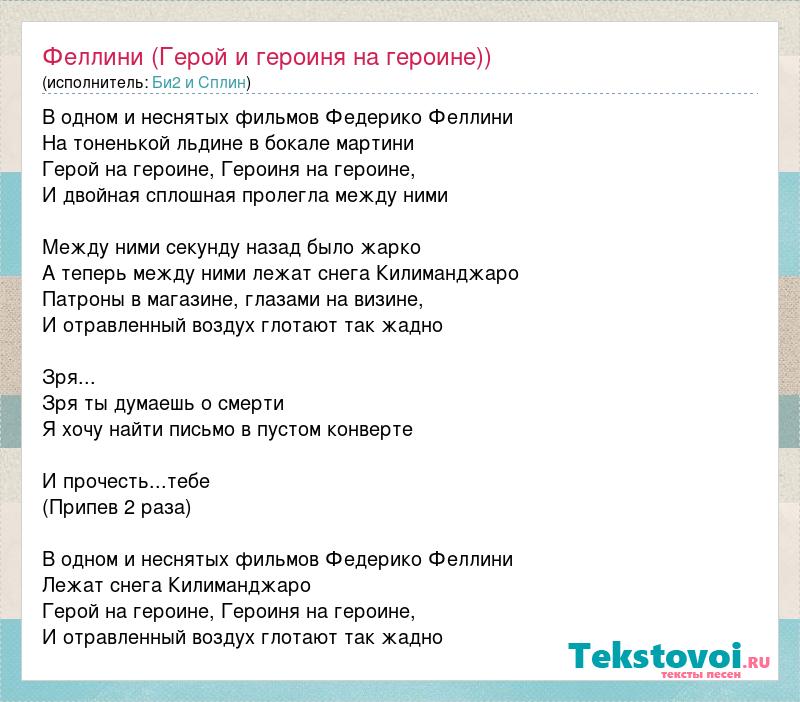 Феллини (Герой и героиня на героине))
(исполнитель: Би2 и Сплин)

В одном и неснятых фильмов Федерико Феллини
На тоненькой льдине в бокале мартини
Герой на героине, Героиня на героине,
И двойная сплошная пролегла между ними

Между ними секунду назад было жарко
А теперь между ними лежат снега Килиманджаро
Патроны в магазине, глазами на визине,
И отравленный воздух глотают так жадно

Зря...
Зря ты думаешь о смерти
Я хочу найти письмо в пустом конверте

И прочесть...тебе
(Припев 2 раза)

В одном и неснятых фильмов Федерико Феллини
Лежат снега Килиманджаро
Герой на героине, Героиня на героине,
И отравленный воздух глотают так жадно

Tekstovoi.RU
тексты песен